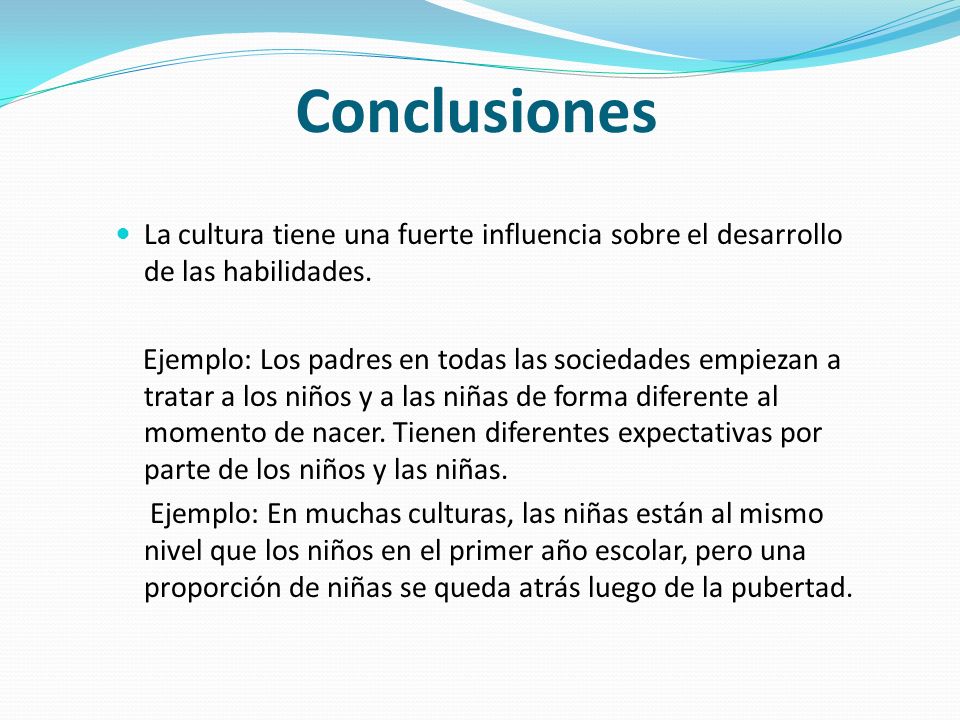 Conclusiones

La cultura tiene una fuerte influencia sobre el desarrollo de las habilidades.

Ejemplo: Los padres en todas las sociedades empiezan a tratar a los niños y a las niñas de forma diferente al momento de nacer. Tienen diferentes expectativas por parte de los niños y las niñas.

Ejemplo: En muchas culturas, las niñas están al mismo nivel que los niños en el primer año escolar, pero una proporción de niñas se queda atrás luego de la pubertad.